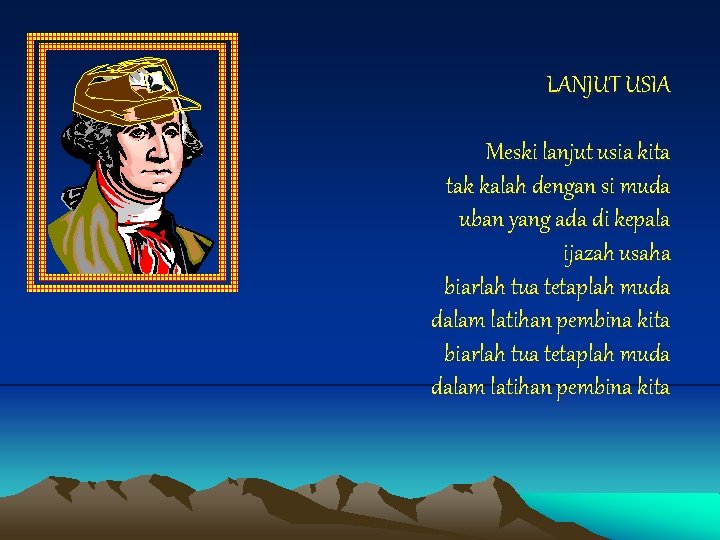 LANJUT USIA

Meski lanjut usia kita
tak kalah dengan si muda
uban yang ada di kepala
ijazah usaha
biarlah tua tetaplah muda
dalam latihan pembina kita
biarlah tua tetaplah muda
dalam latihan pembina kita